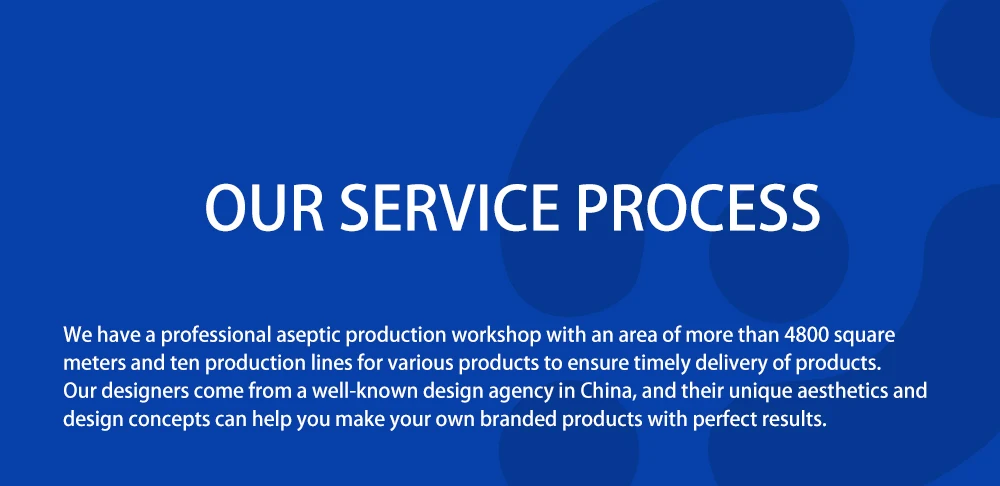 OUR SERVICE PROCESS

We have a professional aseptic production workshop with an area of more than 4800 square meters and ten production lines for various products to ensure timely delivery of products. Our designers come from a well-known design agency in China, and their unique aesthetics and design concepts can help you make your own branded products with perfect results.